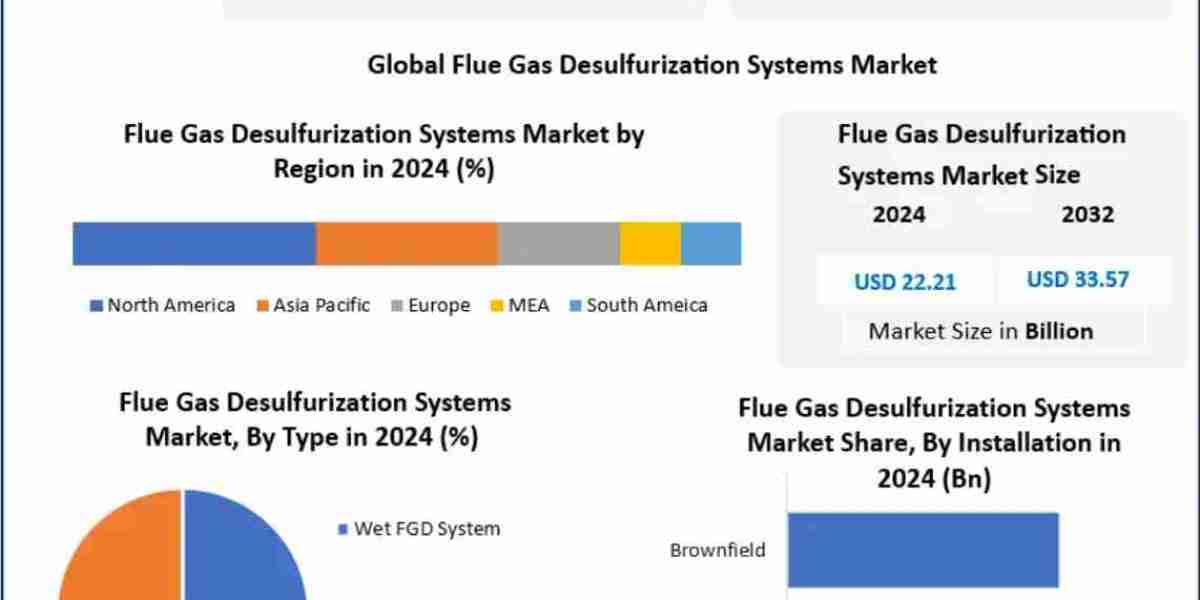 Global Flue Gas Desulfurization Systems Market

Flue Gas Desulfurization Systems Market by Region in 2024 (%)

North America Asia Pacific Europe MEA South Ameica

Flue Gas Desulfurization Systems Market Size

| 2024 | 2032 |
|---|---|
| USD 22.21 | USD 33.57 |

Market Size in Billion

Flue Gas Desulfurization Systems Market, By Type in 2024 (%)

Wet FGD System

Flue Gas Desulfurization Systems Market Share, By Installation in 2024 (Bn)

Brownfield